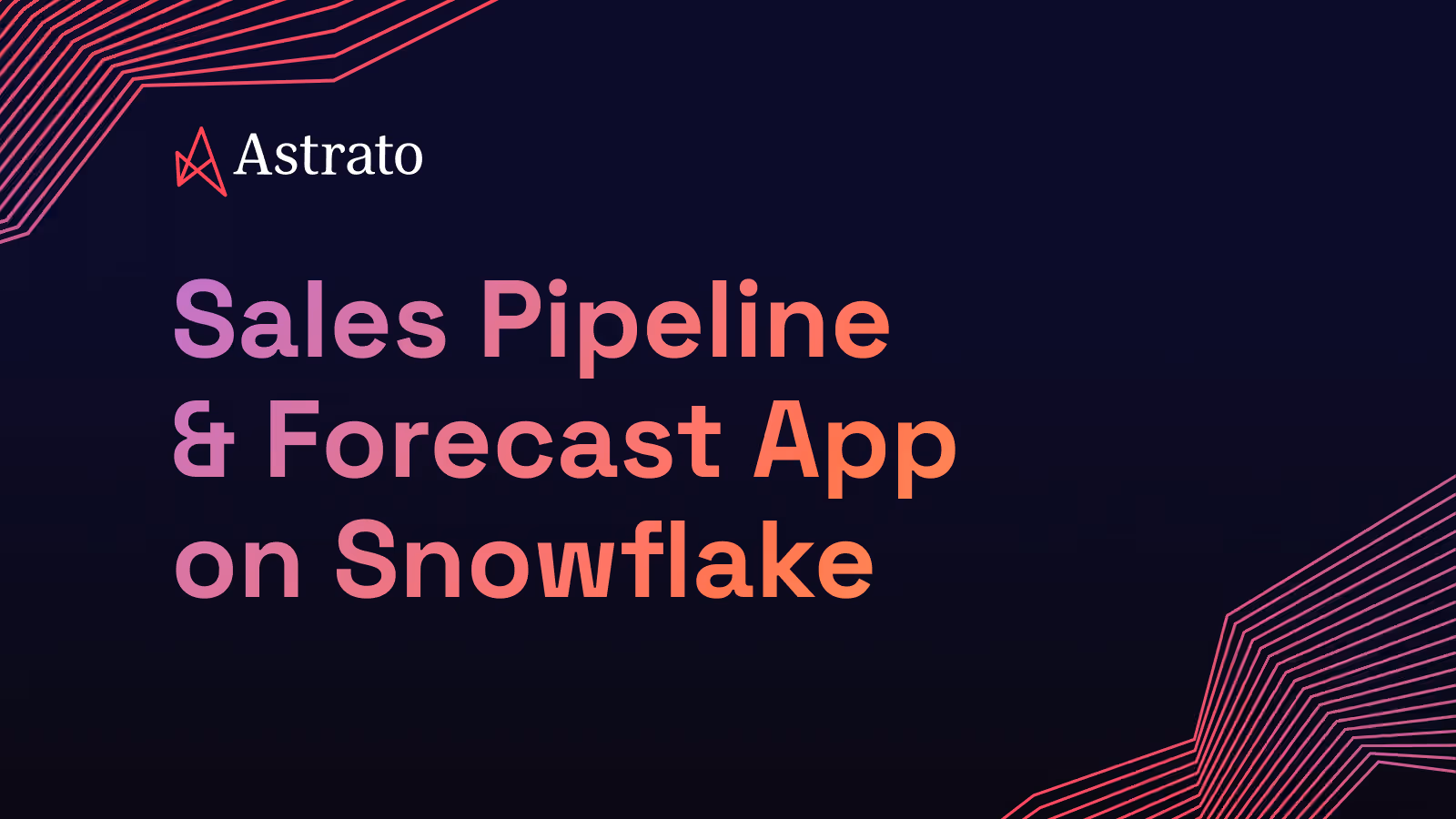 Astrato

Sales Pipeline & Forecast App on Snowflake